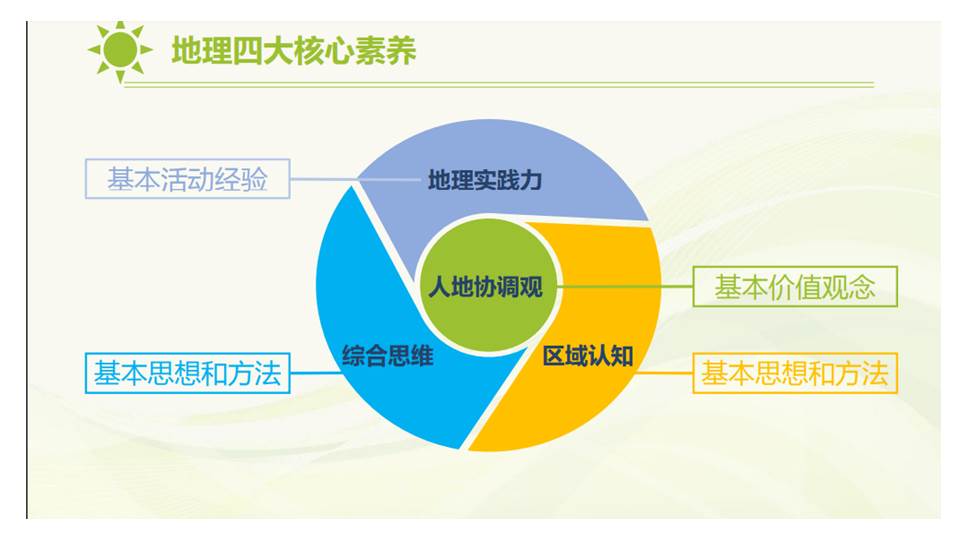 地理四大核心素养

基本活动经验

地理实践力

人地协调观

基本价值观念

综合思维

区域认知

基本思想和方法

基本思想和方法